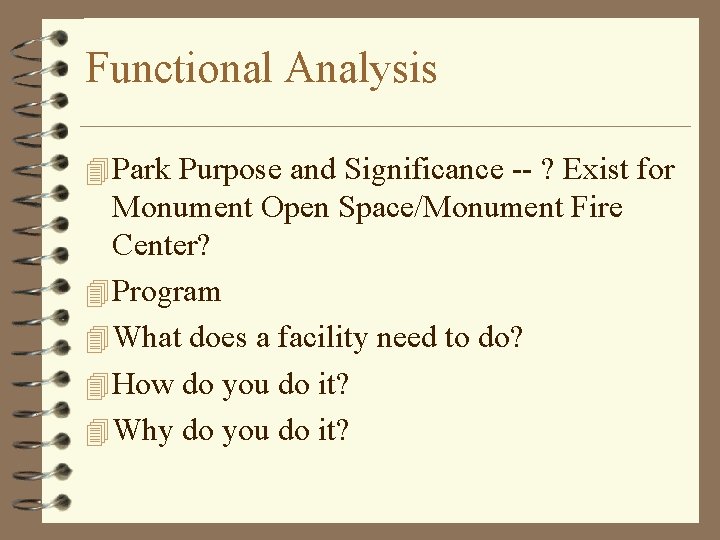 Functional Analysis

Park Purpose and Significance -- ? Exist for Monument Open Space/Monument Fire Center?

Program

What does a facility need to do?

How do you do it?

Why do you do it?